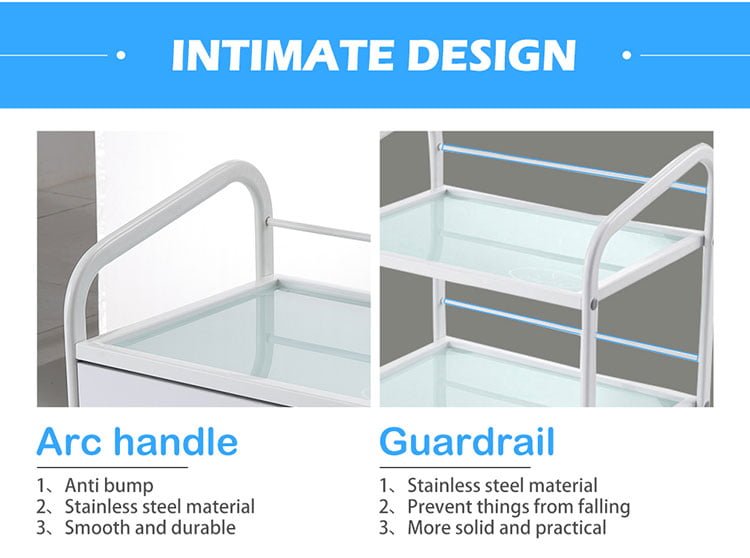 INTIMATE DESIGN

Arc handle

1、Anti bump
2、Stainless steel material
3、Smooth and durable

Guardrail

1、Stainless steel material
2、Prevent things from falling
3、More solid and practical